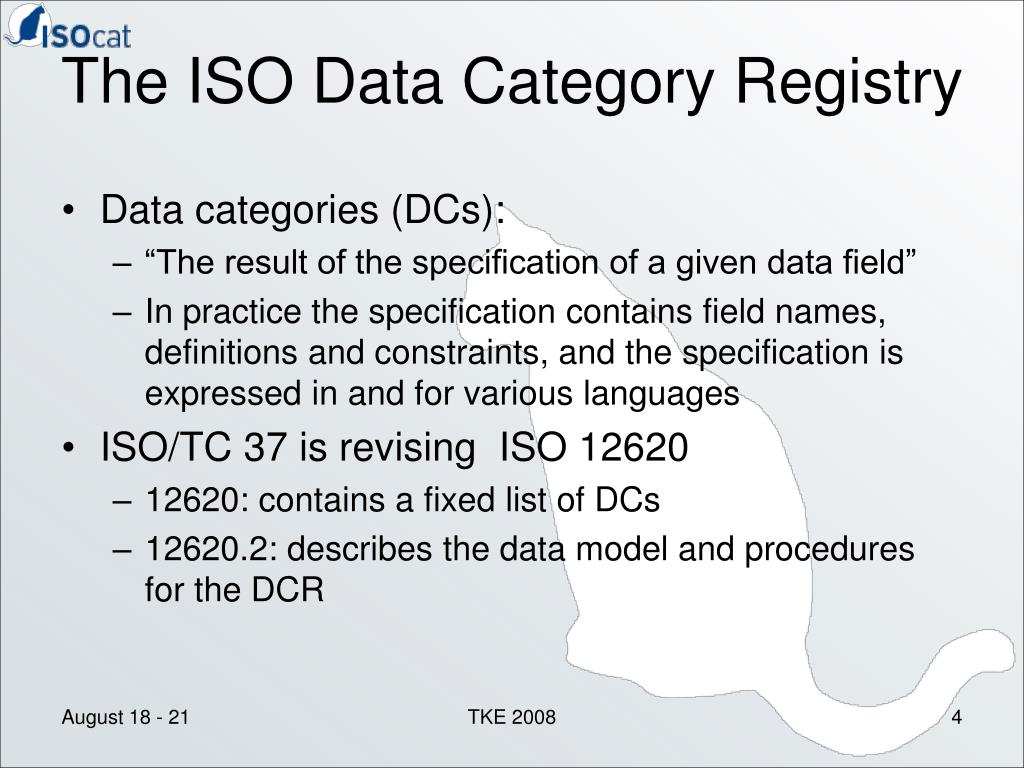 ISOcat

The ISO Data Category Registry

• Data categories (DCs):
– “The result of the specification of a given data field”
– In practice the specification contains field names, definitions and constraints, and the specification is expressed in and for various languages
• ISO/TC 37 is revising ISO 12620
– 12620: contains a fixed list of DCs
– 12620.2: describes the data model and procedures for the DCR

August 18 - 21
TKE 2008
4